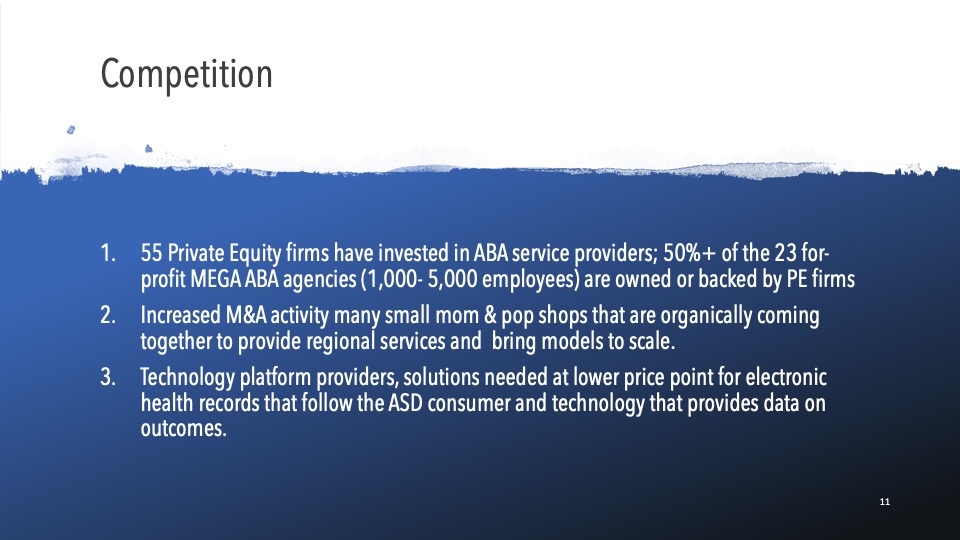 Competition

1. 55 Private Equity firms have invested in ABA service providers; 50%+ of the 23 for-profit MEGA ABA agencies (1,000- 5,000 employees) are owned or backed by PE firms
2. Increased M&A activity many small mom & pop shops that are organically coming together to provide regional services and bring models to scale.
3. Technology platform providers, solutions needed at lower price point for electronic health records that follow the ASD consumer and technology that provides data on outcomes.

11